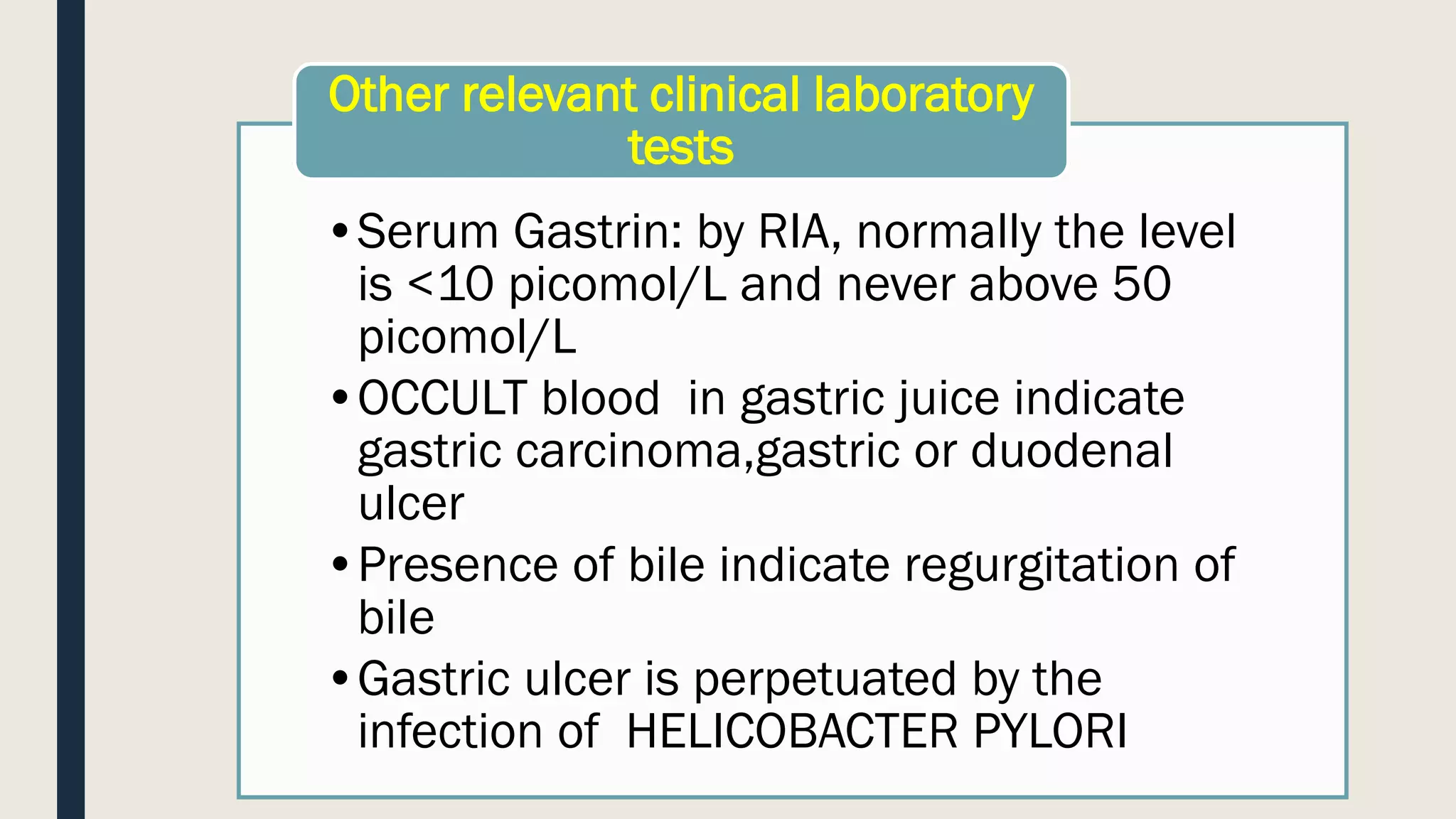 Other relevant clinical laboratory tests

• Serum Gastrin: by RIA, normally the level is <10 picomol/L and never above 50 picomol/L

• OCCULT blood in gastric juice indicate gastric carcinoma,gastric or duodenal ulcer

• Presence of bile indicate regurgitation of bile

• Gastric ulcer is perpetuated by the infection of HELICOBACTER PYLORI